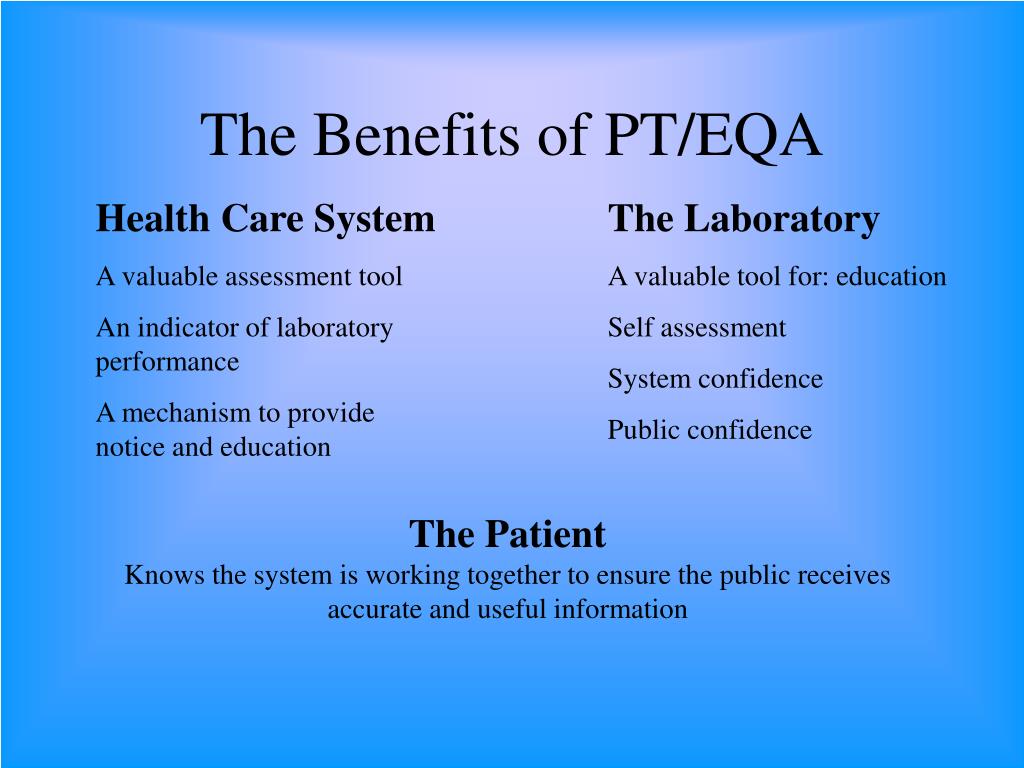 The Benefits of PT/EQA

Health Care System

A valuable assessment tool

An indicator of laboratory performance

A mechanism to provide notice and education

The Laboratory

A valuable tool for: education

Self assessment

System confidence

Public confidence

The Patient

Knows the system is working together to ensure the public receives accurate and useful information